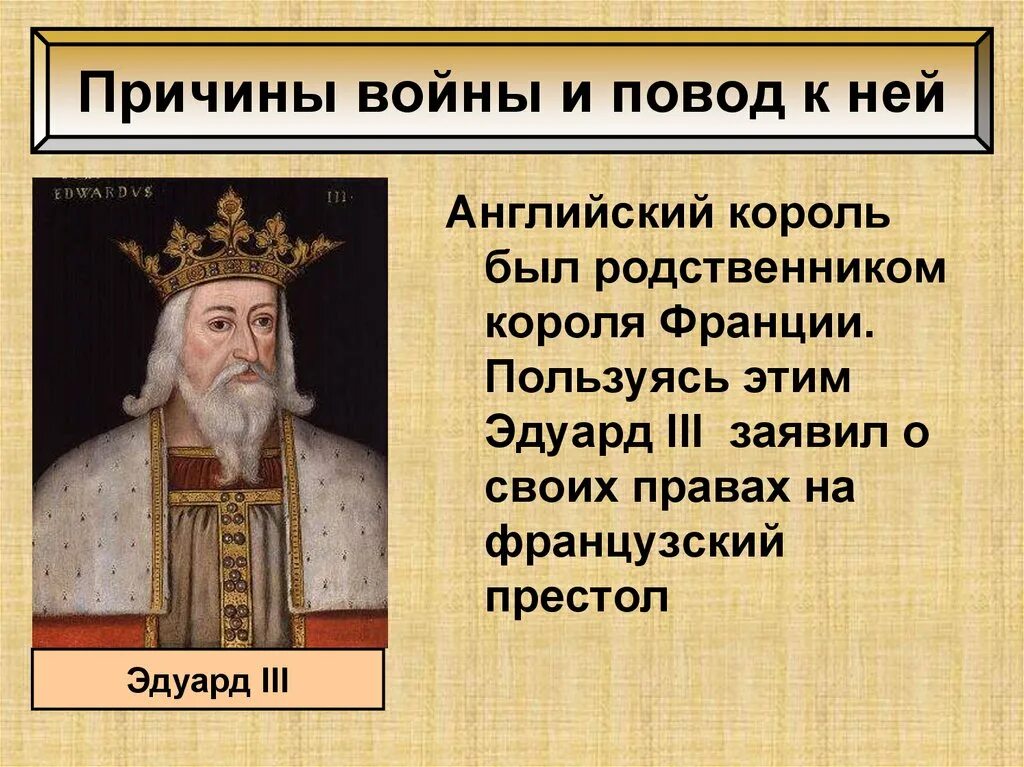 Причины войны и повод к ней

EDWARDVS III

Английский король был родственником короля Франции. Пользуясь этим Эдуард III заявил о своих правах на французский престол

Эдуард III